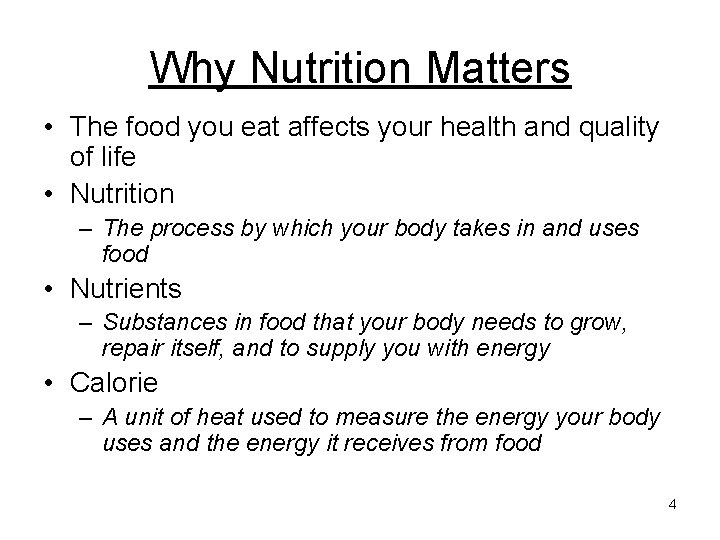 Why Nutrition Matters

• The food you eat affects your health and quality of life

• Nutrition

– The process by which your body takes in and uses food

• Nutrients

– Substances in food that your body needs to grow, repair itself, and to supply you with energy

• Calorie

– A unit of heat used to measure the energy your body uses and the energy it receives from food

4